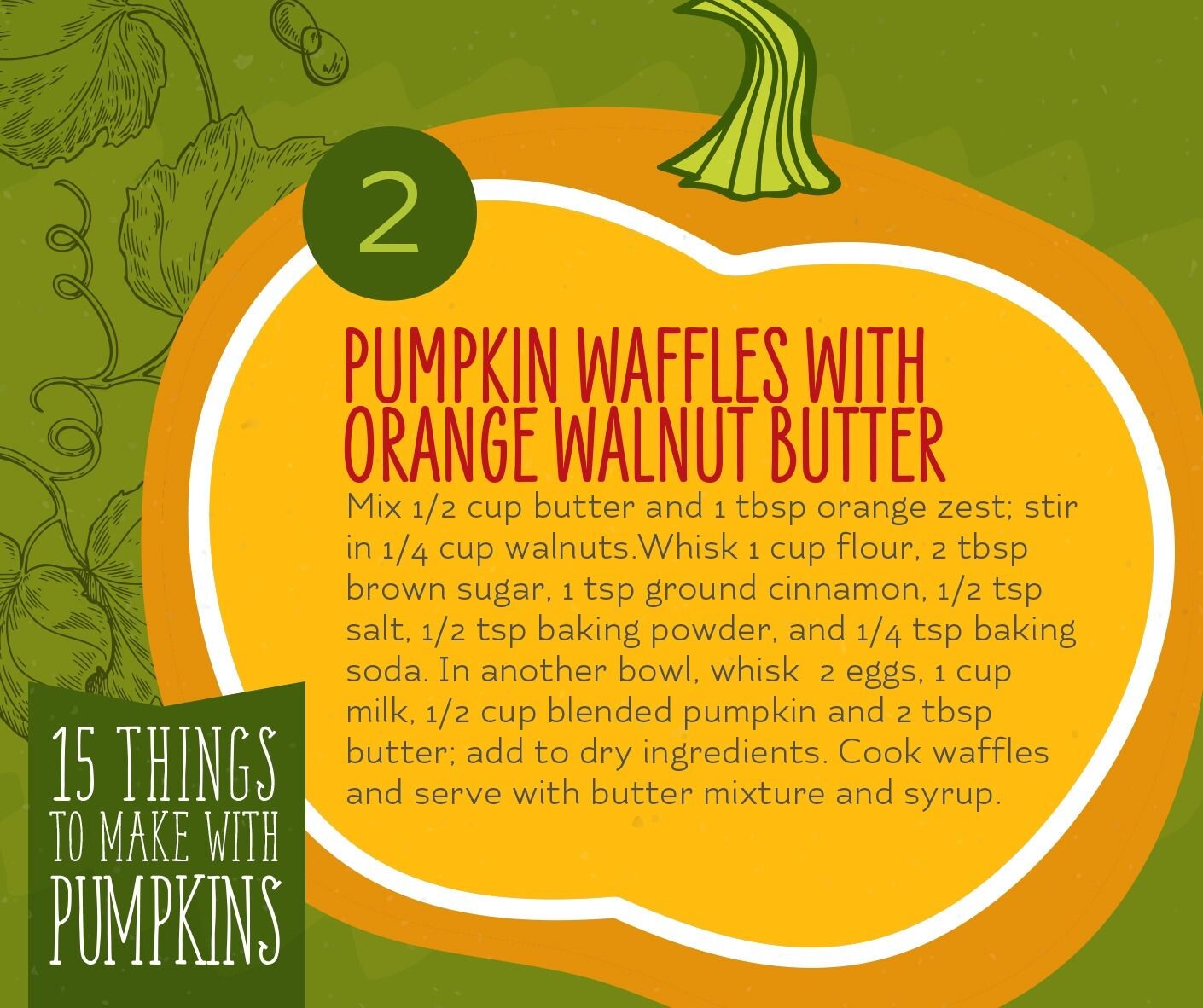 2

PUMPKIN WAFFLES WITH ORANGE WALNUT BUTTER

Mix 1/2 cup butter and 1 tbsp orange zest; stir in 1/4 cup walnuts.Whisk 1 cup flour, 2 tbsp brown sugar, 1 tsp ground cinnamon, 1/2 tsp salt, 1/2 tsp baking powder, and 1/4 tsp baking soda. In another bowl, whisk 2 eggs, 1 cup milk, 1/2 cup blended pumpkin and 2 tbsp butter; add to dry ingredients. Cook waffles and serve with butter mixture and syrup.

15 THINGS TO MAKE WITH PUMPKINS